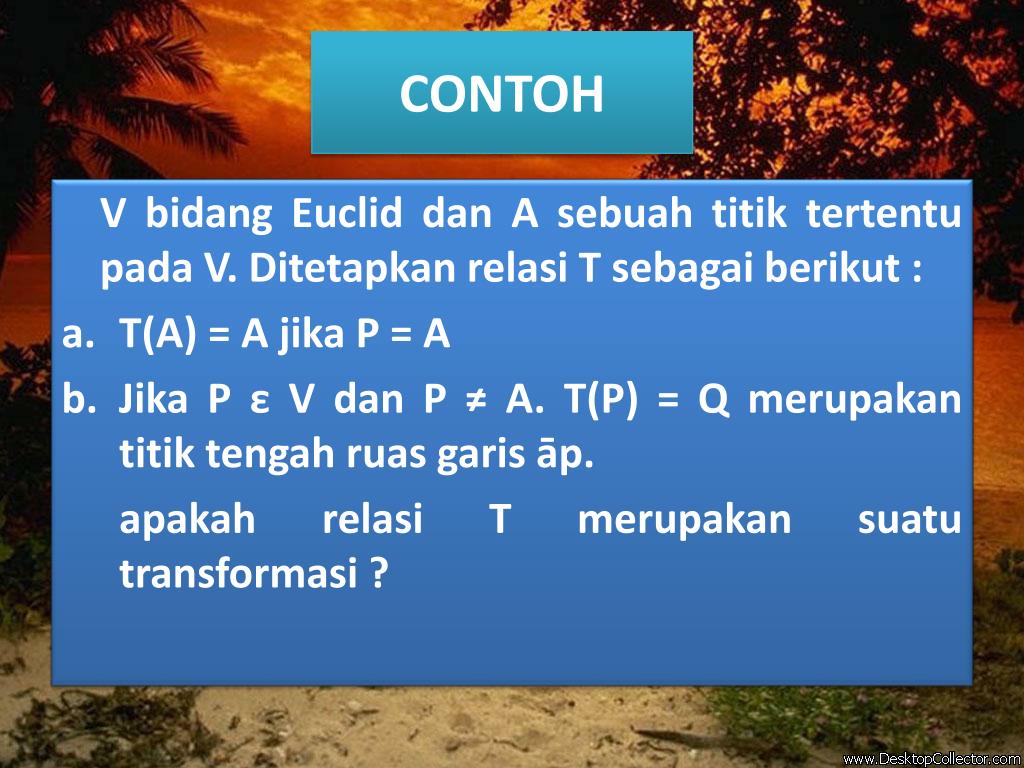 CONTOH

V bidang Euclid dan A sebuah titik tertentu pada V. Ditetapkan relasi T sebagai berikut :

a. T(A) = A jika P = A

b. Jika P ε V dan P ≠ A. T(P) = Q merupakan titik tengah ruas garis āp.

apakah relasi T merupakan suatu transformasi ?

www.DesktopCollector.com